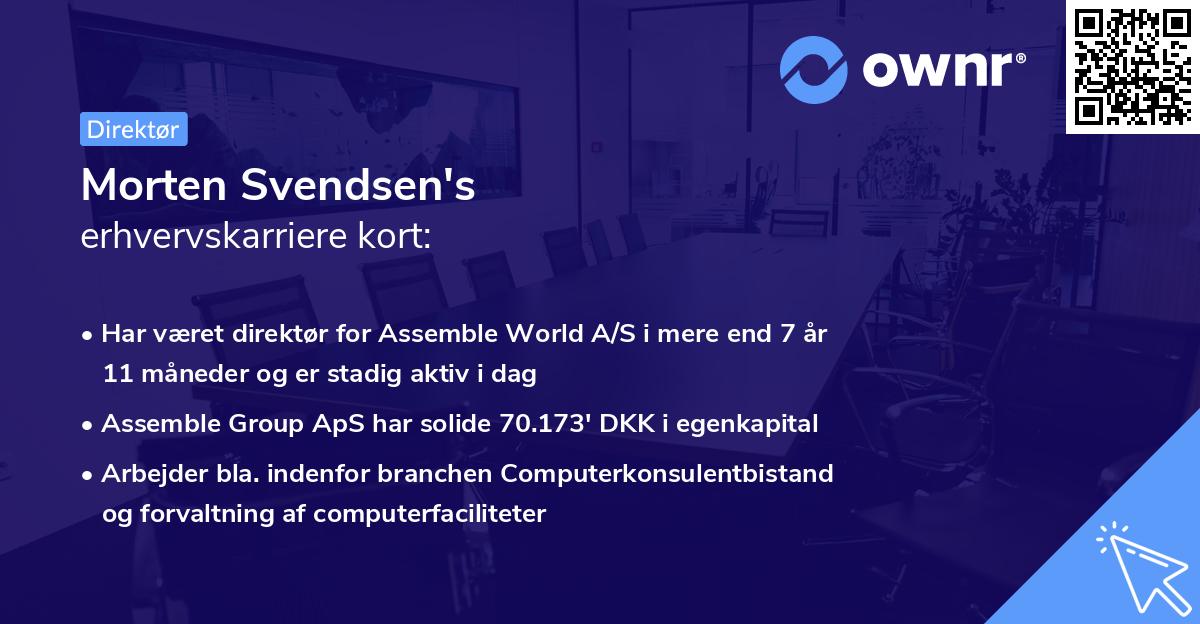 ownr®

Direktør

Morten Svendsen's
erhvervskarriere kort:

• Har været direktør for Assemble World A/S i mere end 7 år 11 måneder og er stadig aktiv i dag

• Assemble Group ApS har solide 70.173' DKK i egenkapital

• Arbejder bla. indenfor branchen Computerkonsulentbistand og forvaltning af computerfaciliteter